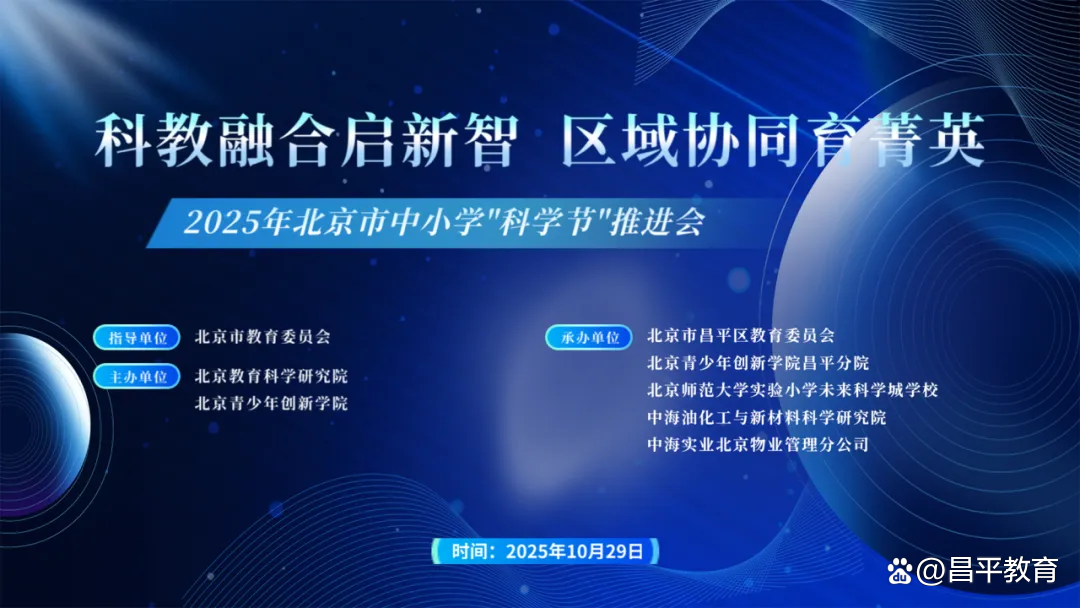 科教融合启新智 区域协同育菁英

2025年北京市中小学"科学节"推进会

指导单位 北京市教育委员会

主办单位 北京教育科学研究院
北京青少年创新学院

承办单位 北京市昌平区教育委员会
北京青少年创新学院昌平分院
北京师范大学实验小学未来科学城学校
中海油化工与新材料科学研究院
中海实业北京物业管理分公司

时间：2025年10月29日

@昌平教育